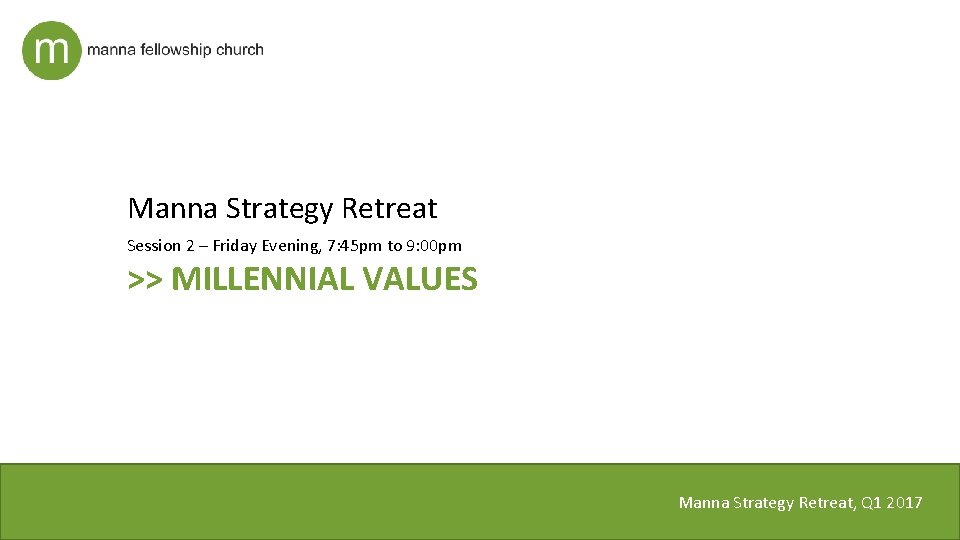 m manna fellowship church

Manna Strategy Retreat

Session 2 – Friday Evening, 7:45pm to 9:00pm

>> MILLENNIAL VALUES

Manna Strategy Retreat, Q1 2017